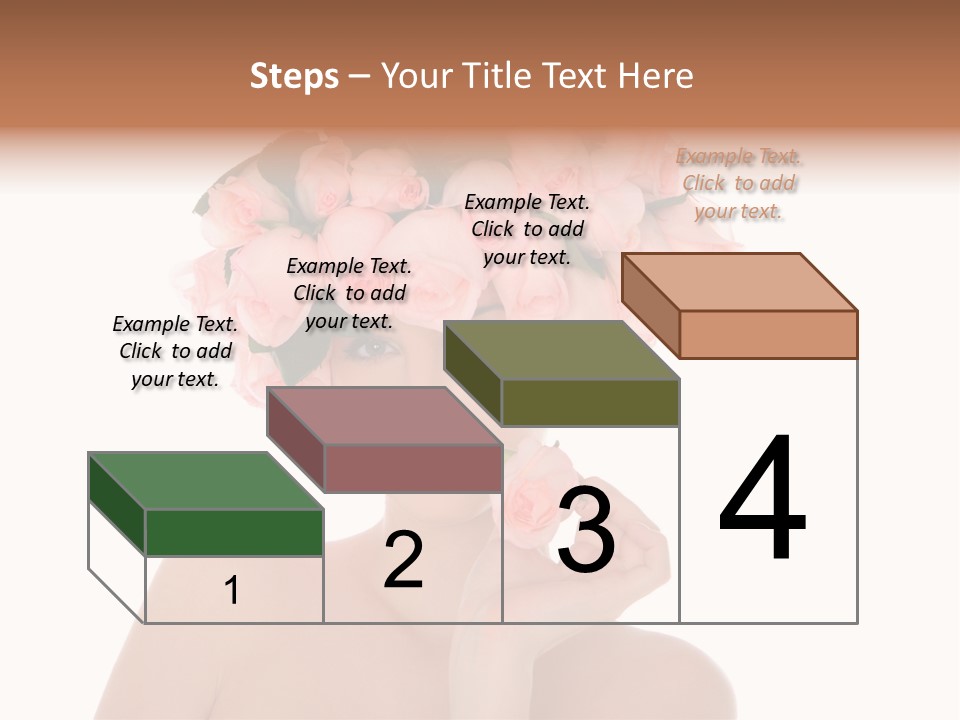 Steps – Your Title Text Here

Example Text. Click to add your text.

Example Text. Click to add your text.

Example Text. Click to add your text.

Example Text. Click to add your text.

1

2

3

4